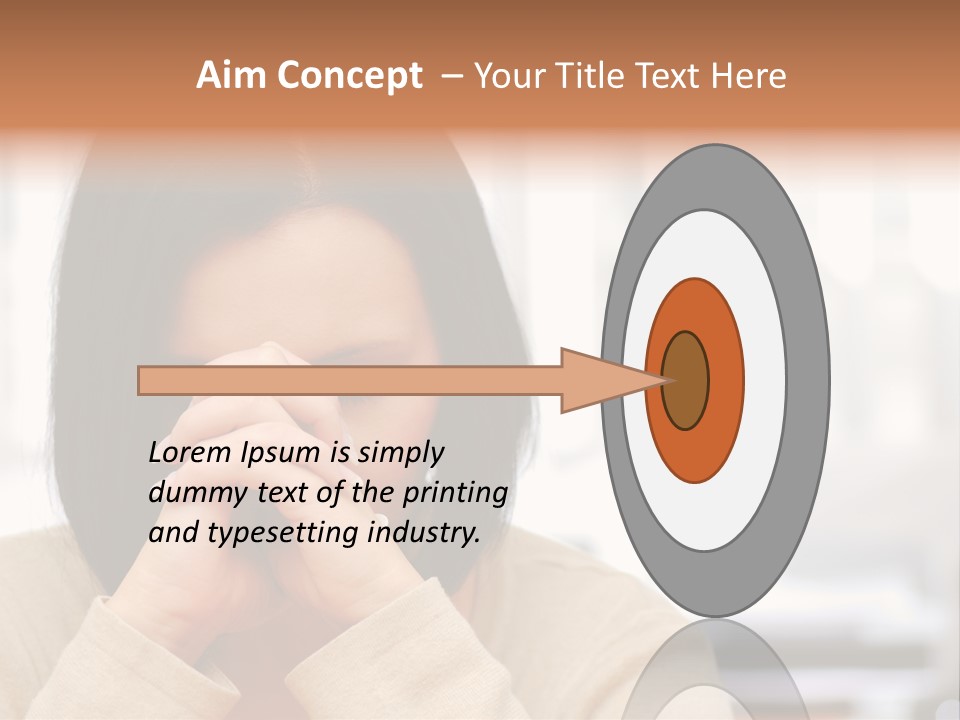 Aim Concept – Your Title Text Here

Lorem Ipsum is simply dummy text of the printing and typesetting industry.